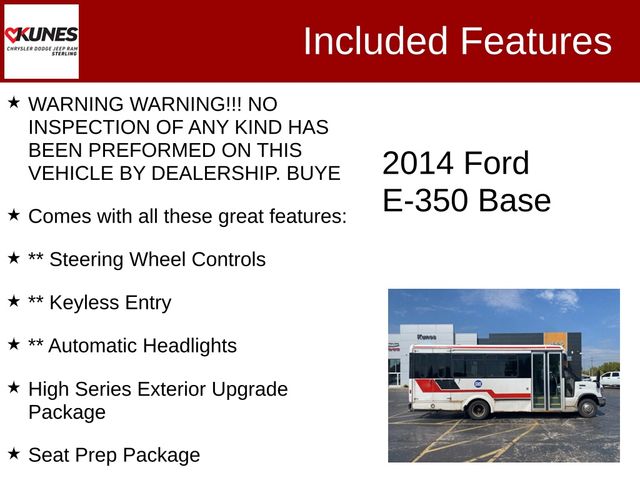 KUNES
CHRYSLER DODGE JEEP RAM
STERLING

Included Features

★ WARNING WARNING!!! NO INSPECTION OF ANY KIND HAS BEEN PREFORMED ON THIS VEHICLE BY DEALERSHIP. BUYE

★ Comes with all these great features:

★ ** Steering Wheel Controls

★ ** Keyless Entry

★ ** Automatic Headlights

★ High Series Exterior Upgrade Package

★ Seat Prep Package

2014 Ford
E-350 Base

Kunes